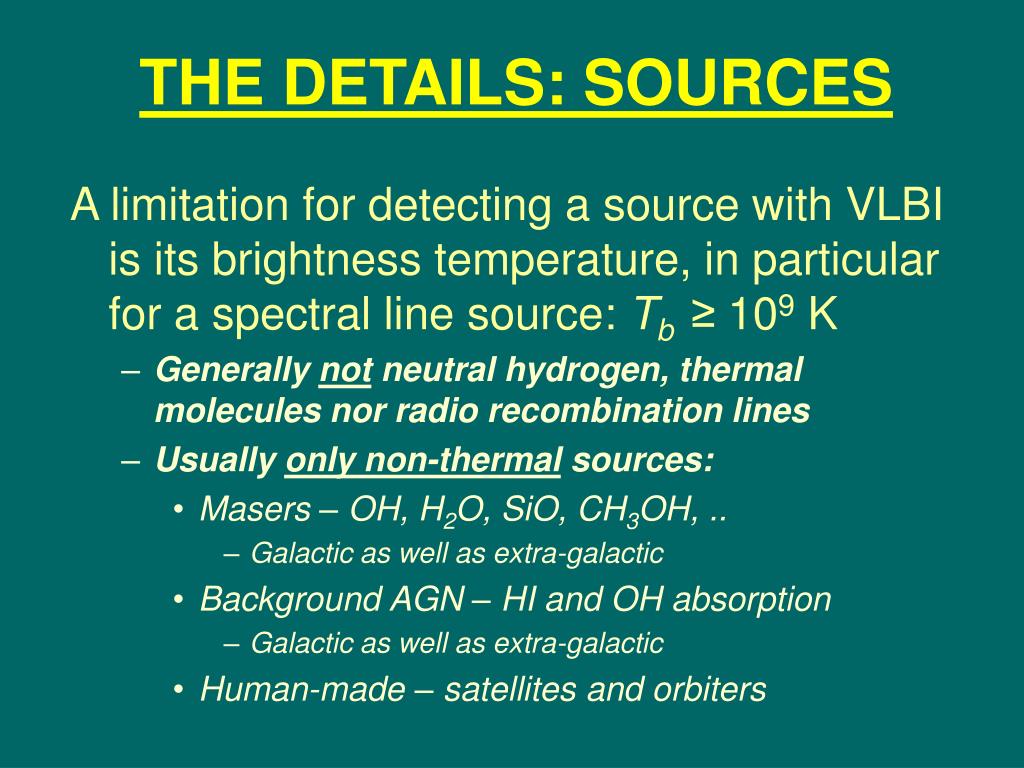 THE DETAILS: SOURCES

A limitation for detecting a source with VLBI is its brightness temperature, in particular for a spectral line source: $T_b \geq 10^9$ K

– Generally not neutral hydrogen, thermal molecules nor radio recombination lines

– Usually only non-thermal sources:

• Masers – OH, $H_2O$, SiO, $CH_3OH$, ..

– Galactic as well as extra-galactic

• Background AGN – HI and OH absorption

– Galactic as well as extra-galactic

• Human-made – satellites and orbiters